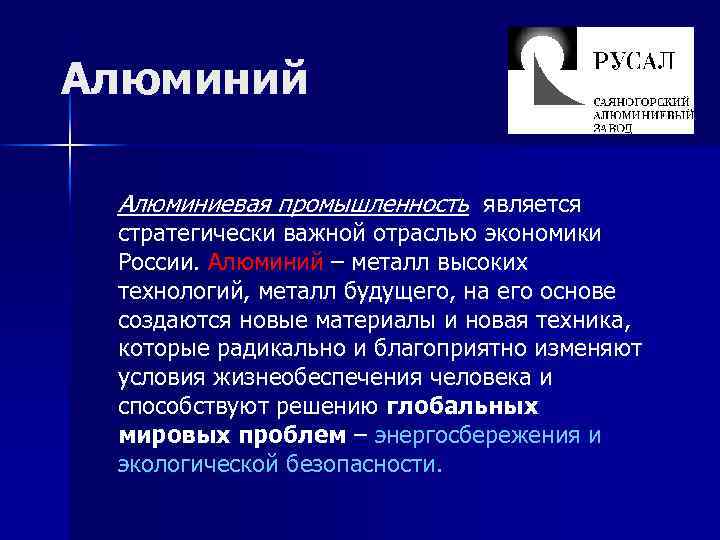 Алюминий

РУСАЛ

САЯНОГОРСКИЙ АЛЮМИНИЕВЫЙ ЗАВОД

Алюминиевая промышленность является стратегически важной отраслью экономики России. Алюминий – металл высоких технологий, металл будущего, на его основе создаются новые материалы и новая техника, которые радикально и благоприятно изменяют условия жизнеобеспечения человека и способствуют решению глобальных мировых проблем – энергосбережения и экологической безопасности.